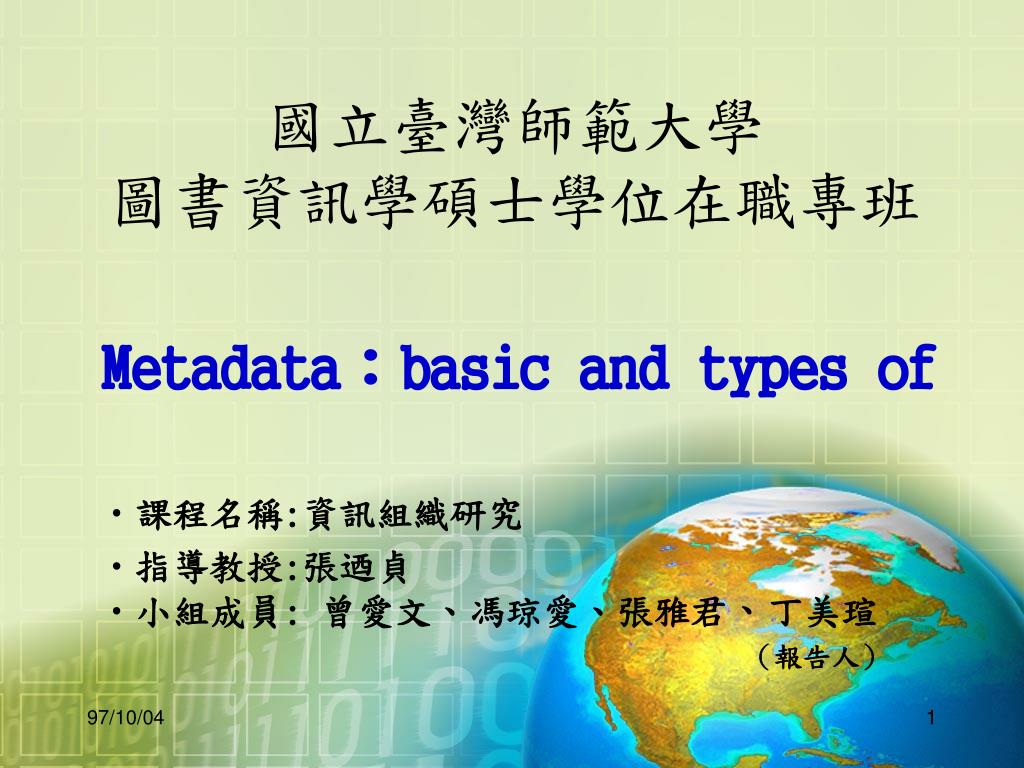 國立臺灣師範大學
圖書資訊學碩士學位在職專班

Metadata：basic and types of

・課程名稱:資訊組織研究
・指導教授:張迺貞
・小組成員: 曾愛文、馮琼愛、張雅君、丁美瑄
（報告人）

97/10/04

1